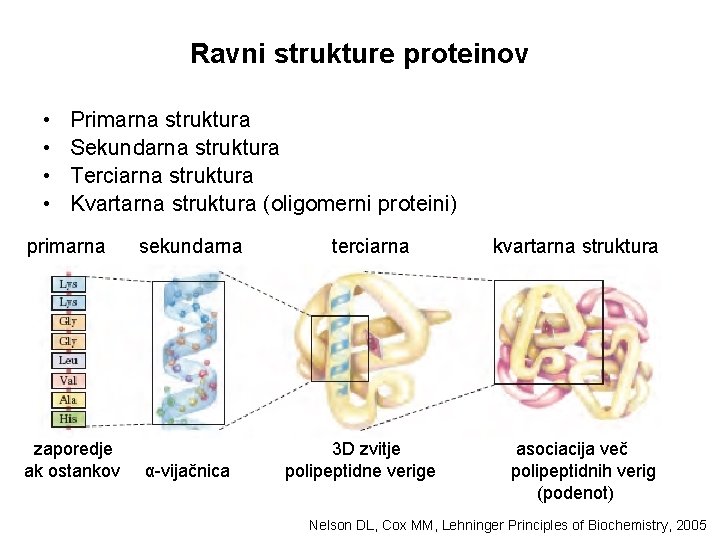 Ravni strukture proteinov

• Primarna struktura
• Sekundarna struktura
• Terciarna struktura
• Kvartarna struktura (oligomerni proteini)

primarna sekundarna terciarna kvartarna struktura

Lys
Lys
Gly
Gly
Leu
Val
Ala
His

zaporedje ak ostankov

α-vijačnica

3D zvitje polipeptidne verige

asociacija več polipeptidnih verig (podenot)

Nelson DL, Cox MM, Lehninger Principles of Biochemistry, 2005